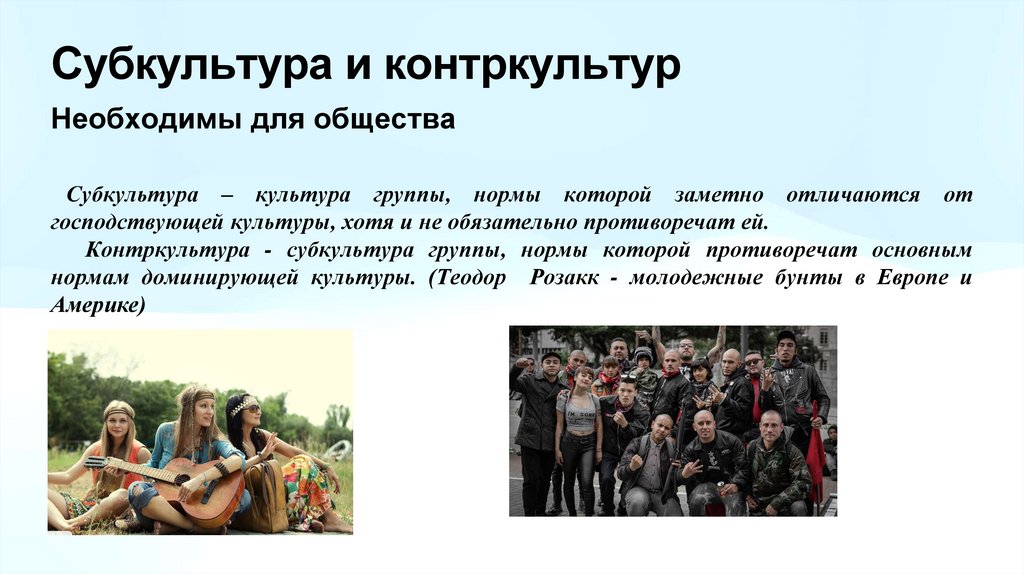 Субкультура и контркультур

Необходимы для общества

Субкультура – культура группы, нормы которой заметно отличаются от господствующей культуры, хотя и не обязательно противоречат ей.

Контркультура - субкультура группы, нормы которой противоречат основным нормам доминирующей культуры. (Теодор Розакк - молодежные бунты в Европе и Америке)